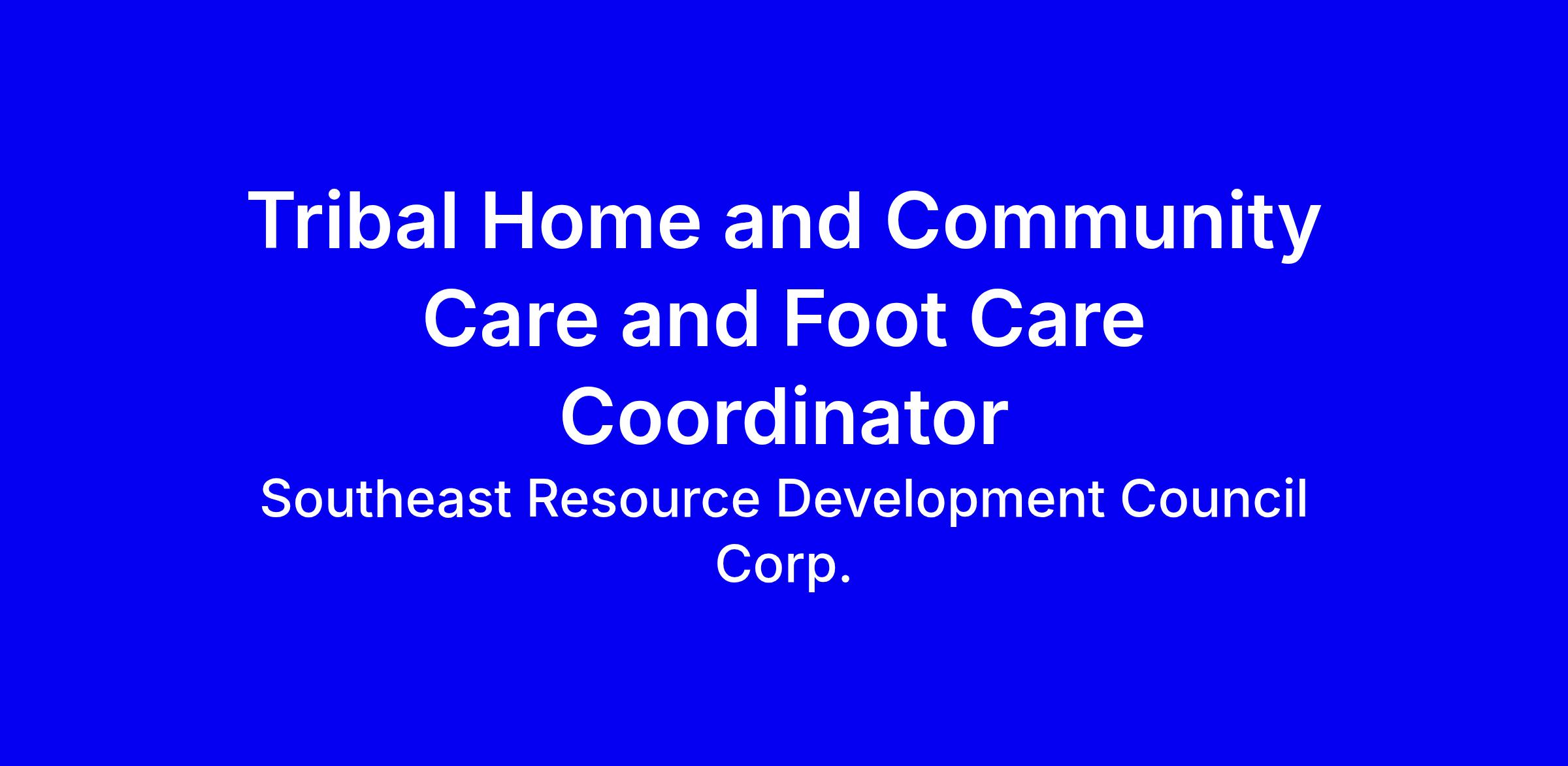 Tribal Home and Community Care and Foot Care Coordinator

Southeast Resource Development Council Corp.